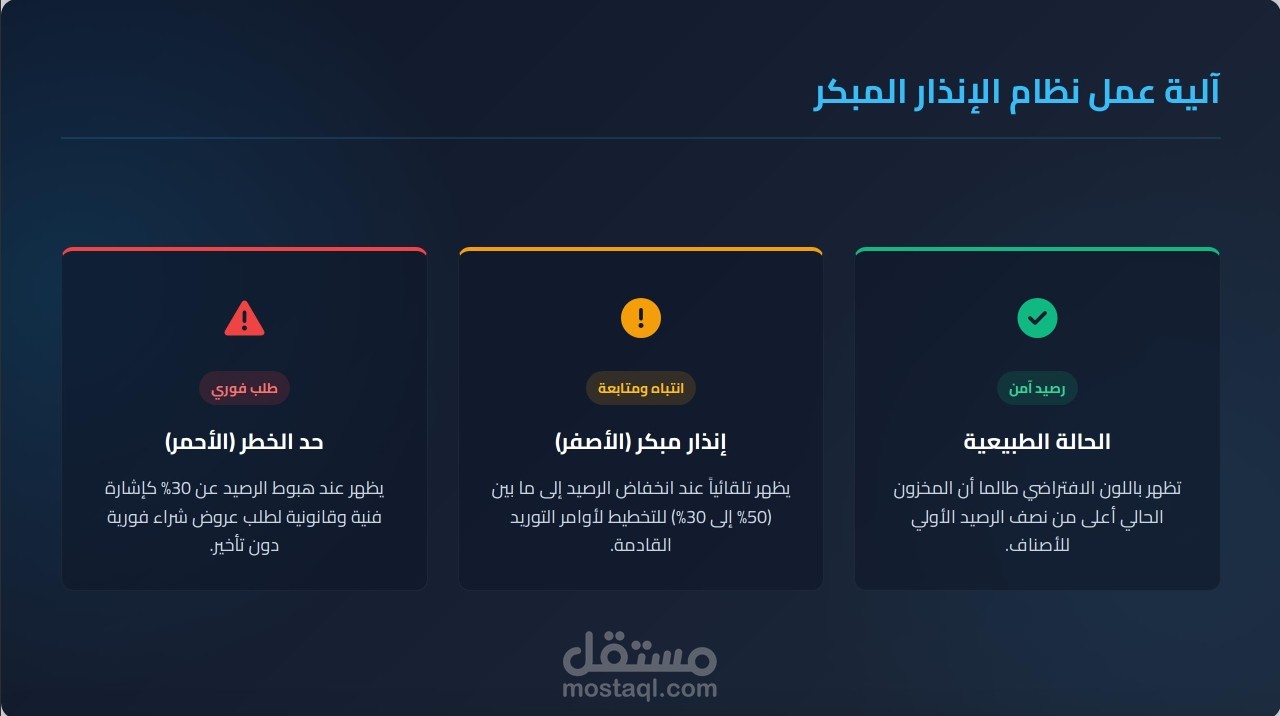 آلية عمل نظام الإنذار المبكر

رصيد آمن

الحالة الطبيعية

تظهر باللون الافتراضي طالما أن المخزون الحالي أعلى من نصف الرصيد الأولي للأصناف.

انتباه ومتابعة

إنذار مبكر (الأصفر)

يظهر تلقائياً عند انخفاض الرصيد إلى ما بين (50% إلى 30%) للتخطيط لأوامر التوريد القادمة.

طلب فوري

حد الخطر (الأحمر)

يظهر عند هبوط الرصيد عن 30% كإشارة فنية وقانونية لطلب عروض شراء فورية دون تأخير.

مستقل
mostaql.com